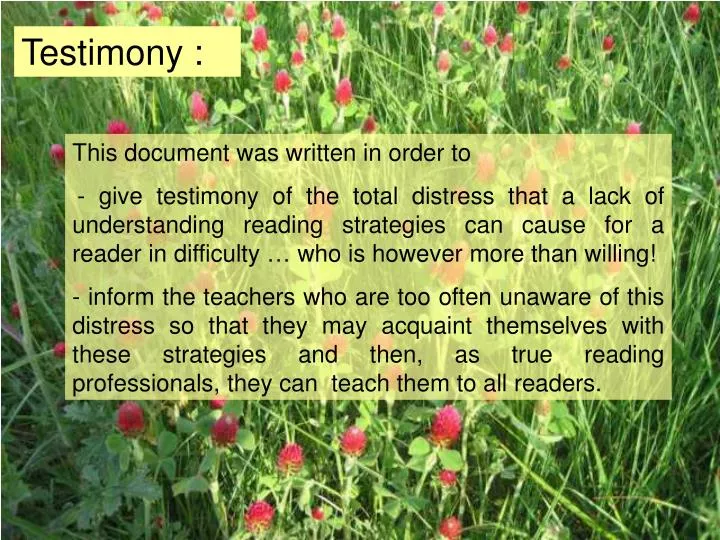 Testimony :

This document was written in order to

- give testimony of the total distress that a lack of understanding reading strategies can cause for a reader in difficulty … who is however more than willing!

- inform the teachers who are too often unaware of this distress so that they may acquaint themselves with these strategies and then, as true reading professionals, they can teach them to all readers.